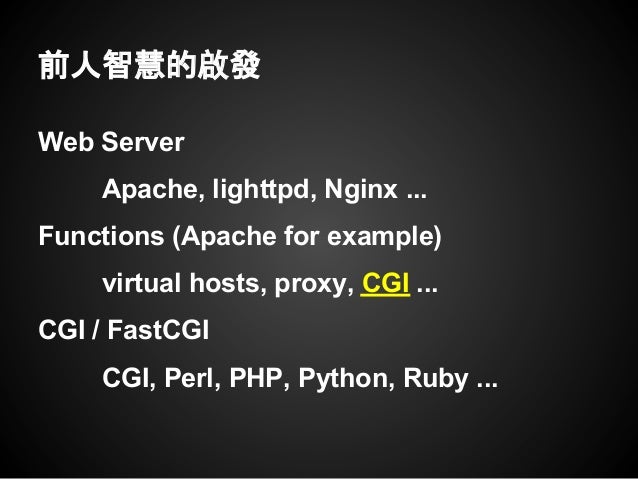 前人智慧的啟發

Web Server

Apache, lighttpd, Nginx ...

Functions (Apache for example)

virtual hosts, proxy, CGI ...

CGI / FastCGI

CGI, Perl, PHP, Python, Ruby ...